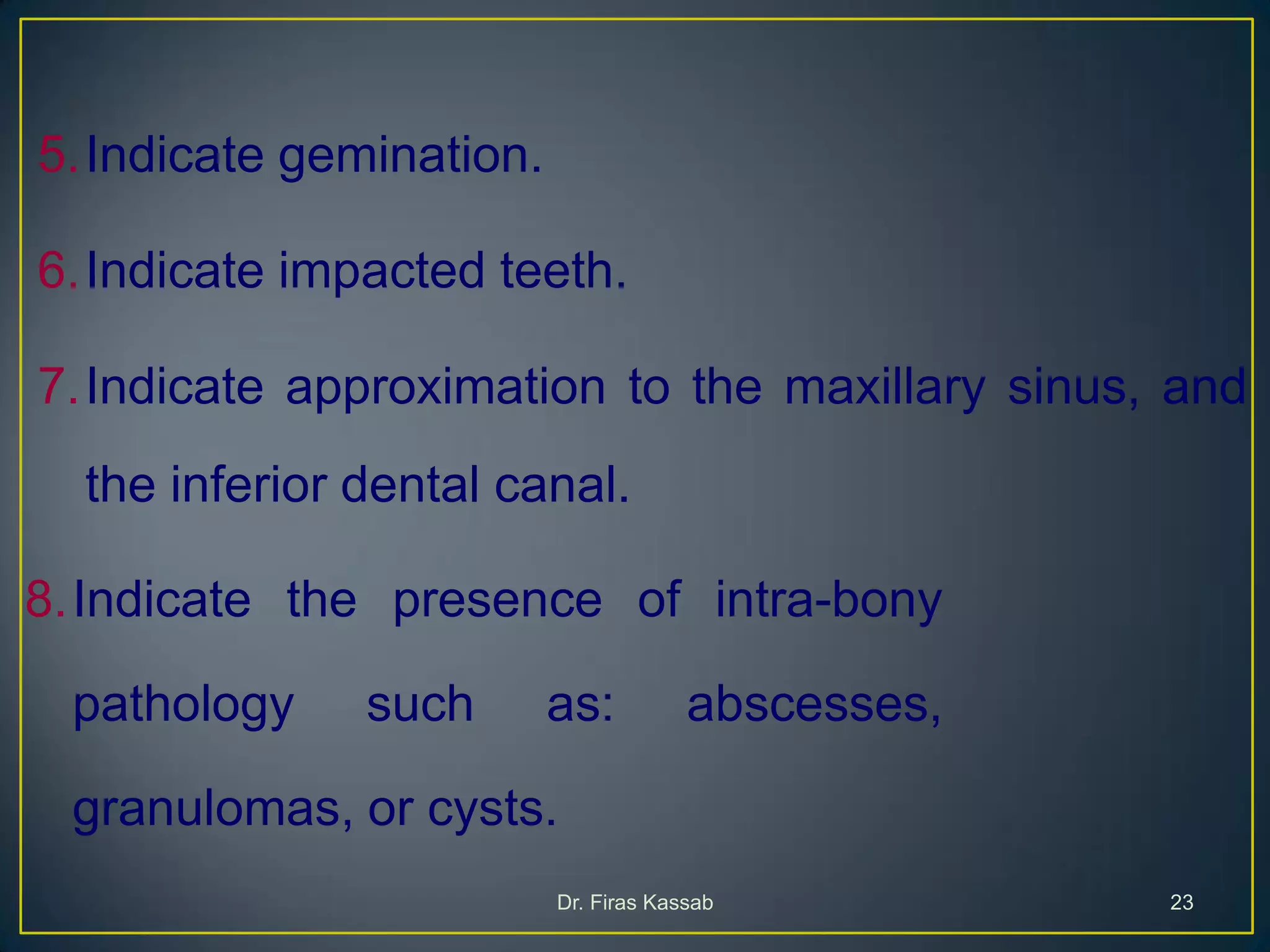 5. Indicate gemination.

6. Indicate impacted teeth.

7. Indicate approximation to the maxillary sinus, and the inferior dental canal.

8. Indicate the presence of intra-bony pathology such as: abscesses, granulomas, or cysts.

Dr. Firas Kassab

23